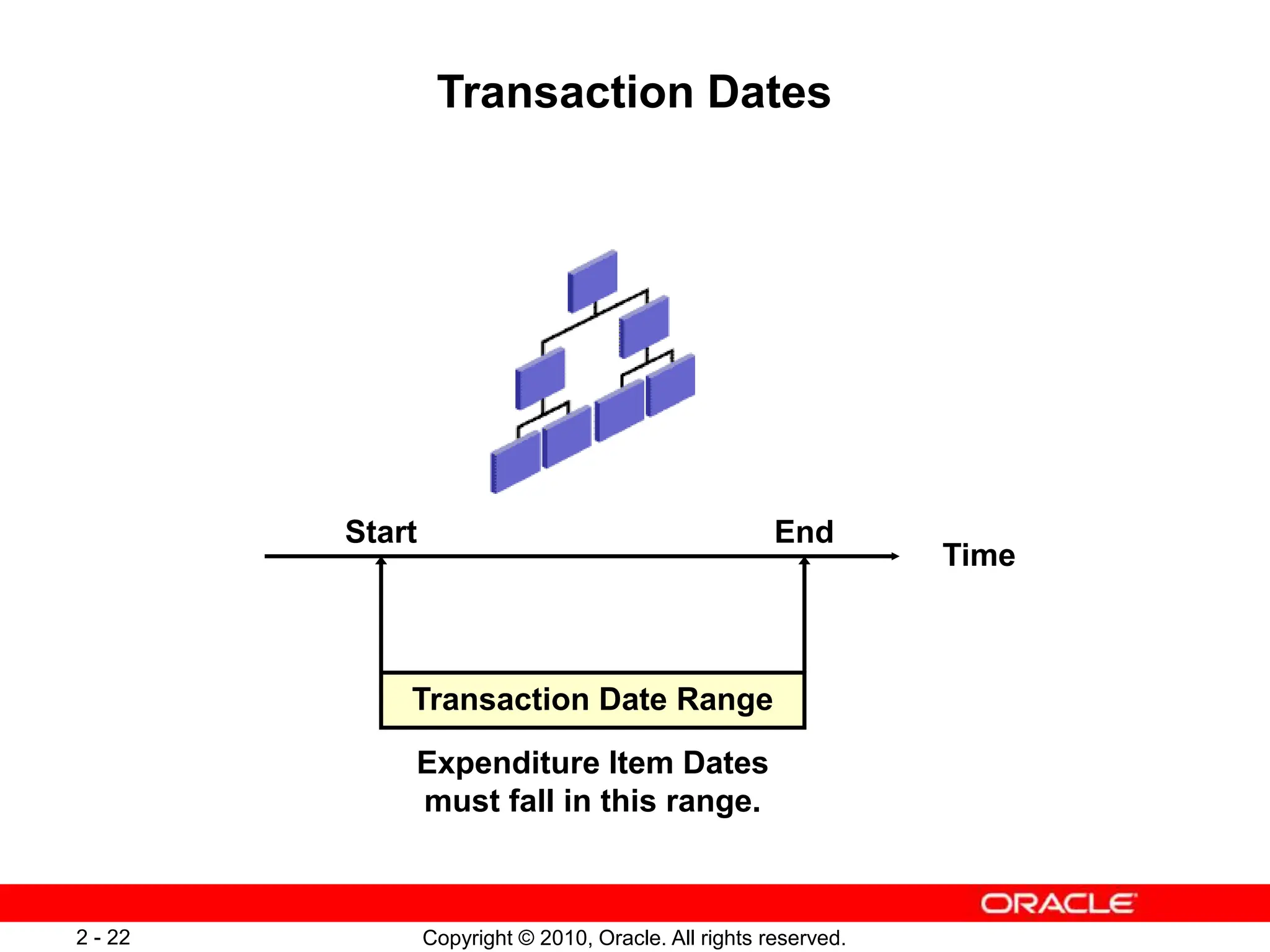 Transaction Dates

Start

End

Time

Transaction Date Range

Expenditure Item Dates must fall in this range.

ORACLE

2 - 22

Copyright © 2010, Oracle. All rights reserved.